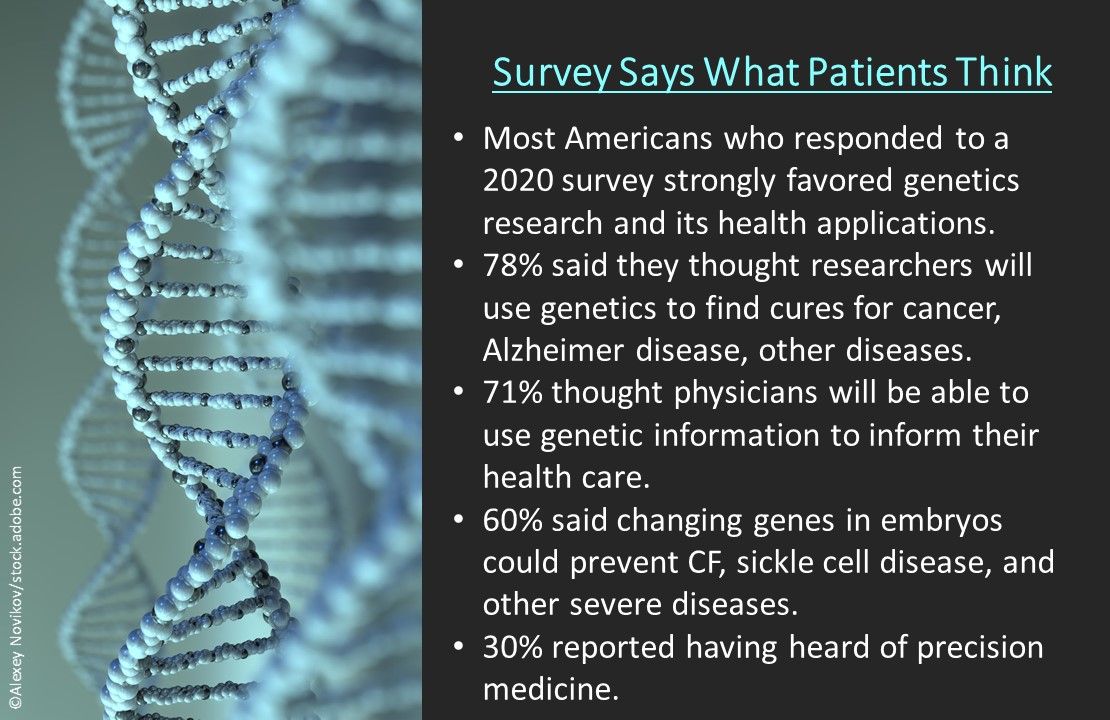 ©Alexey Novikov/stock.adobe.com

Survey Says What Patients Think

• Most Americans who responded to a 2020 survey strongly favored genetics research and its health applications.
• 78% said they thought researchers will use genetics to find cures for cancer, Alzheimer disease, other diseases.
• 71% thought physicians will be able to use genetic information to inform their health care.
• 60% said changing genes in embryos could prevent CF, sickle cell disease, and other severe diseases.
• 30% reported having heard of precision medicine.